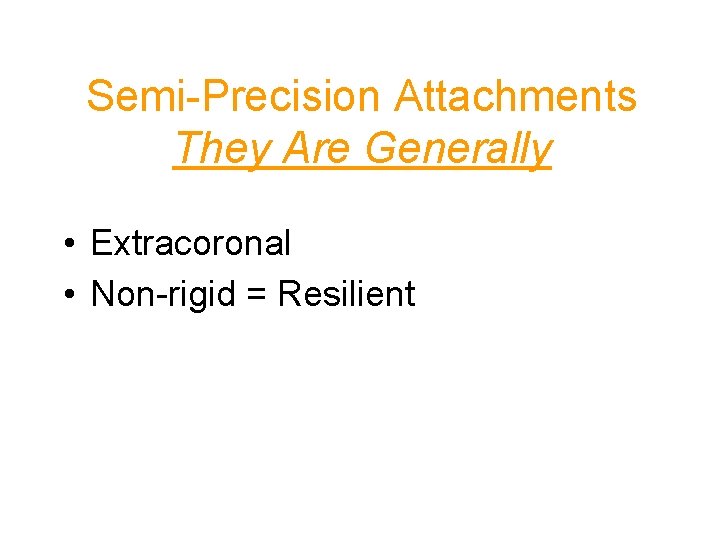 Semi-Precision Attachments
They Are Generally

• Extracoronal
• Non-rigid = Resilient